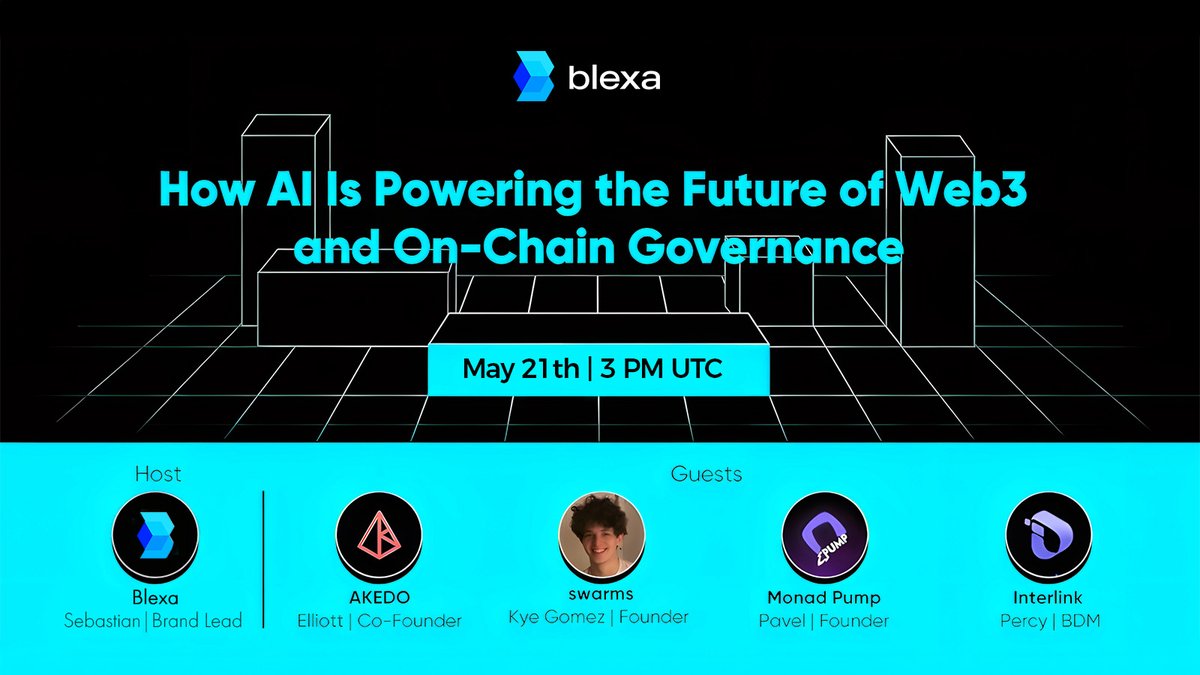 blexa

How AI Is Powering the Future of Web3 and On-Chain Governance

May 21th | 3 PM UTC

Host

Blexa
Sebastian | Brand Lead

Guests

AKEDO
Elliott | Co-Founder

swarms
Kye Gomez | Founder

PUMP

Monad Pump
Pavel | Founder

Interlink
Percy | BDM